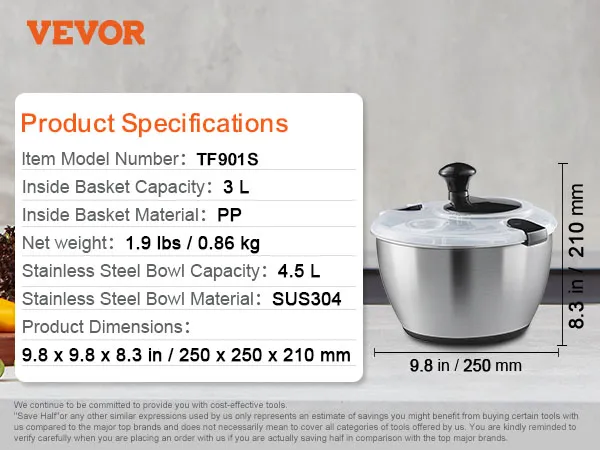 VEVOR

Product Specifications

Item Model Number: TF901S

Inside Basket Capacity: 3 L

Inside Basket Material: PP

Net weight: 1.9 lbs / 0.86 kg

Stainless Steel Bowl Capacity: 4.5 L

Stainless Steel Bowl Material: SUS304

Product Dimensions:

9.8 x 9.8 x 8.3 in / 250 x 250 x 210 mm

8.3 in / 210 mm

9.8 in / 250 mm

We continue to be committed to provide you with cost-effective tools.
"Save Half"or any other similar expressions used by us only represents an estimate of savings you might benefit from buying certain tools with us compared to the major top brands and does not necessarily mean to cover all categories of tools offered by us. You are kindly reminded to verify carefully when you are placing an order with us if you are actually saving half in comparison with the top major brands.